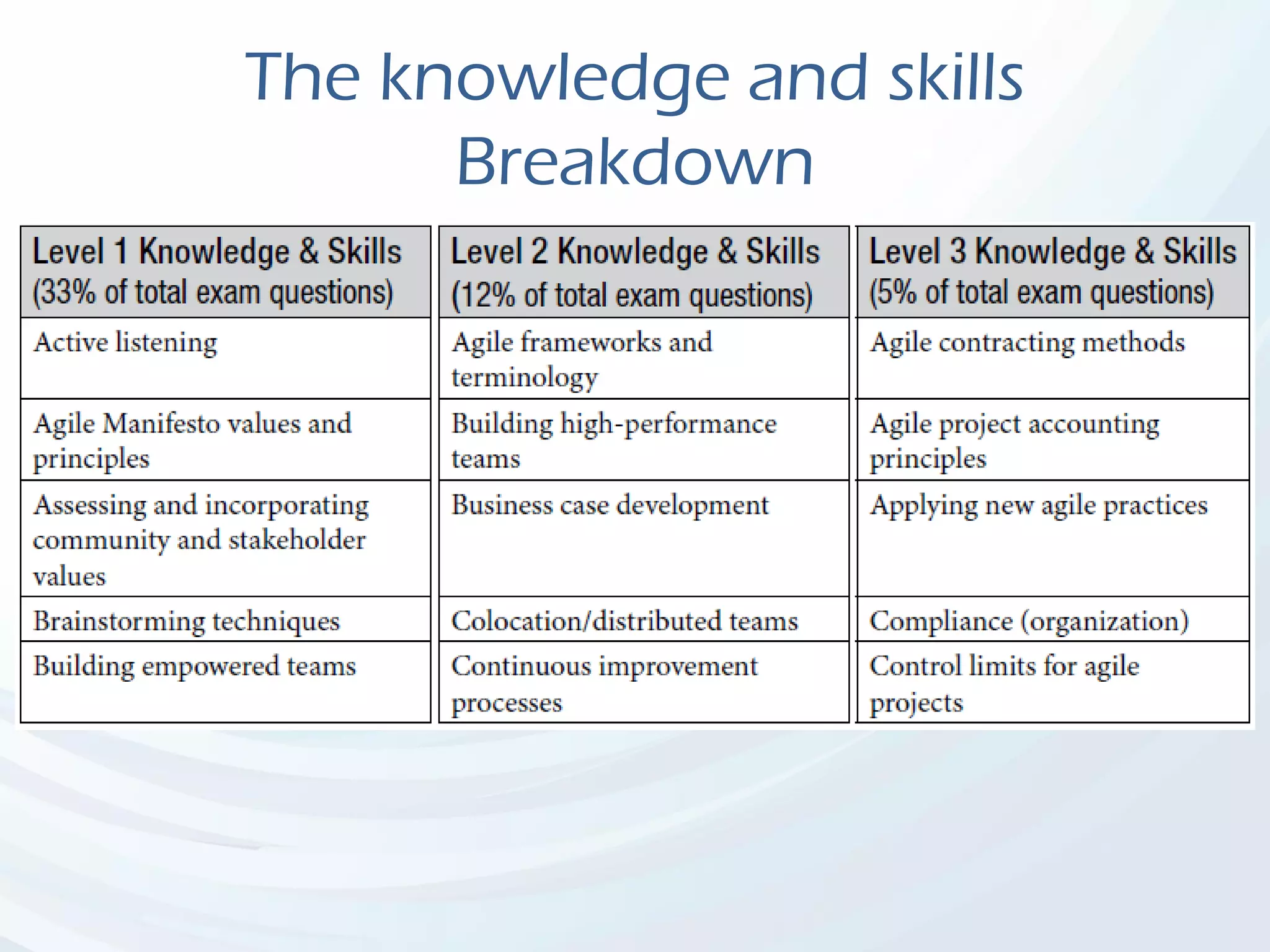 The knowledge and skills Breakdown

| Level 1 Knowledge & Skills (33% of total exam questions) | Level 2 Knowledge & Skills (12% of total exam questions) | Level 3 Knowledge & Skills (5% of total exam questions) |
|---|---|---|
| Active listening | Agile frameworks and terminology | Agile contracting methods |
| Agile Manifesto values and principles | Building high-performance teams | Agile project accounting principles |
| Assessing and incorporating community and stakeholder values | Business case development | Applying new agile practices |
| Brainstorming techniques | Colocation/distributed teams | Compliance (organization) |
| Building empowered teams | Continuous improvement processes | Control limits for agile projects |